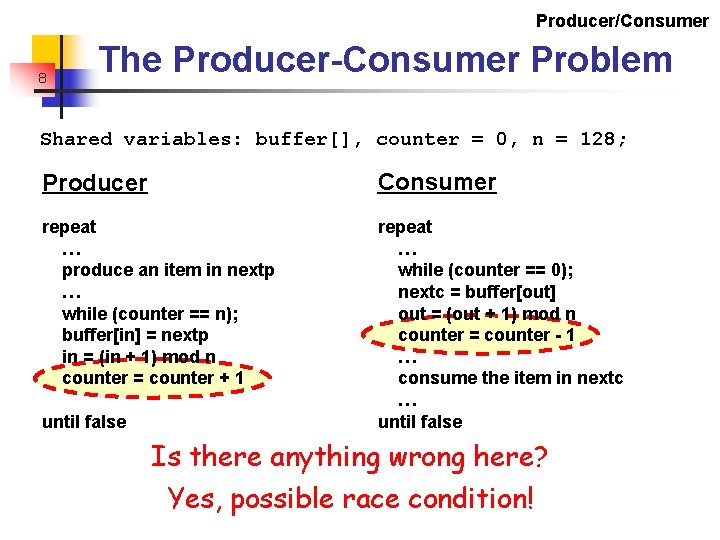 Producer/Consumer

8

The Producer-Consumer Problem

Shared variables: buffer[], counter = 0, n = 128;

Producer

repeat
…
produce an item in nextp
…
while (counter == n);
buffer[in] = nextp
in = (in + 1) mod n
counter = counter + 1
until false

Consumer

repeat
…
while (counter == 0);
nextc = buffer[out]
out = (out + 1) mod n
counter = counter - 1
…
consume the item in nextc
…
until false

Is there anything wrong here?

Yes, possible race condition!